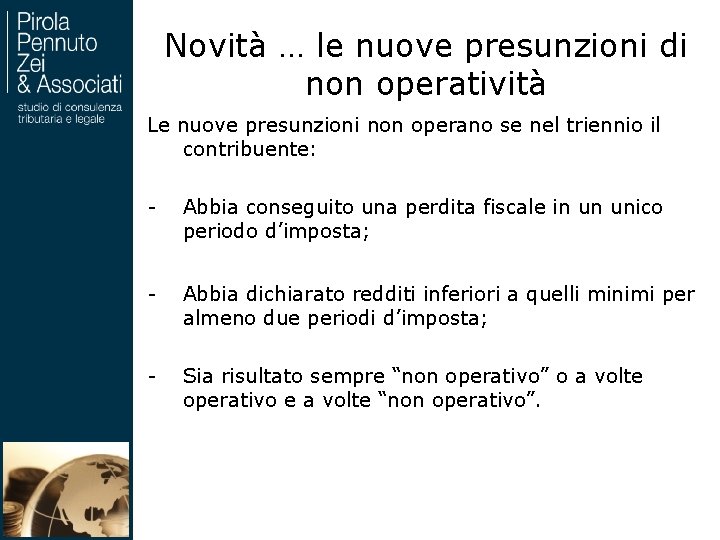 Pirola
Pennuto
Zei
& Associati
studio di consulenza
tributaria e legale

Novità … le nuove presunzioni di non operatività

Le nuove presunzioni non operano se nel triennio il contribuente:

- Abbia conseguito una perdita fiscale in un unico periodo d’imposta;

- Abbia dichiarato redditi inferiori a quelli minimi per almeno due periodi d’imposta;

- Sia risultato sempre “non operativo” o a volte operativo e a volte “non operativo”.